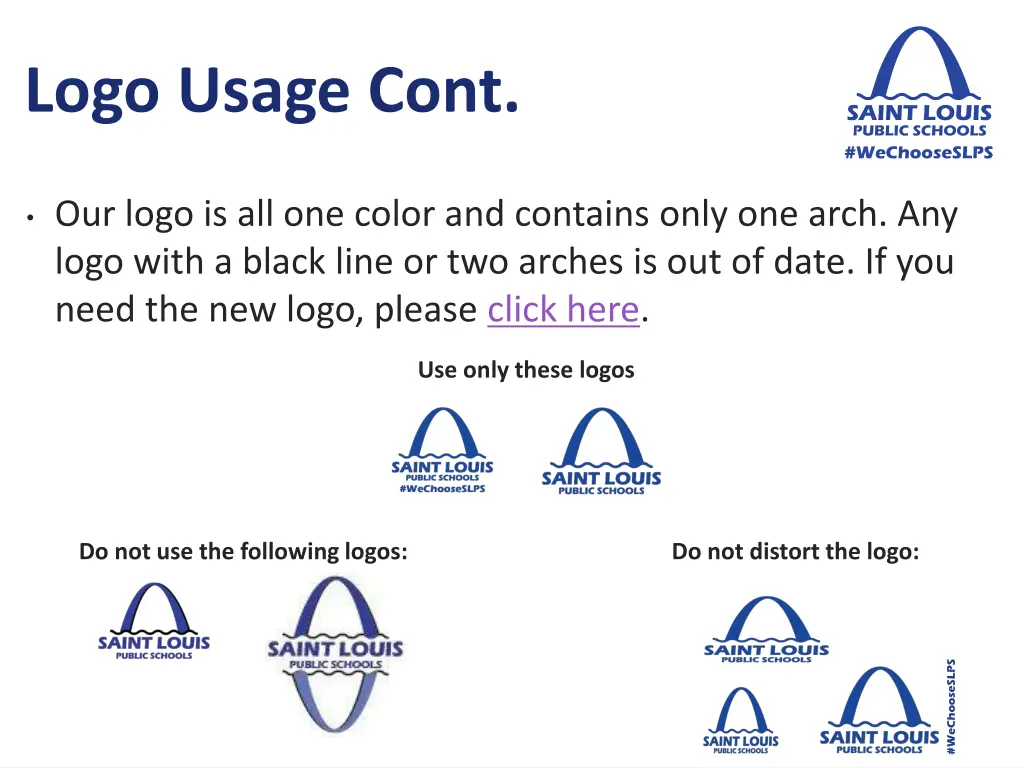 Logo Usage Cont.

SAINT LOUIS PUBLIC SCHOOLS #WeChooseSLPS

• Our logo is all one color and contains only one arch. Any logo with a black line or two arches is out of date. If you need the new logo, please click here.

Use only these logos

SAINT LOUIS PUBLIC SCHOOLS #WeChooseSLPS

SAINT LOUIS PUBLIC SCHOOLS

Do not use the following logos:

SAINT LOUIS PUBLIC SCHOOLS

SAINT LOUIS PUBLIC SCHOOLS

Do not distort the logo:

SAINT LOUIS PUBLIC SCHOOLS

SAINT LOUIS PUBLIC SCHOOLS

SAINT LOUIS PUBLIC SCHOOLS

#WeChooseSLPS